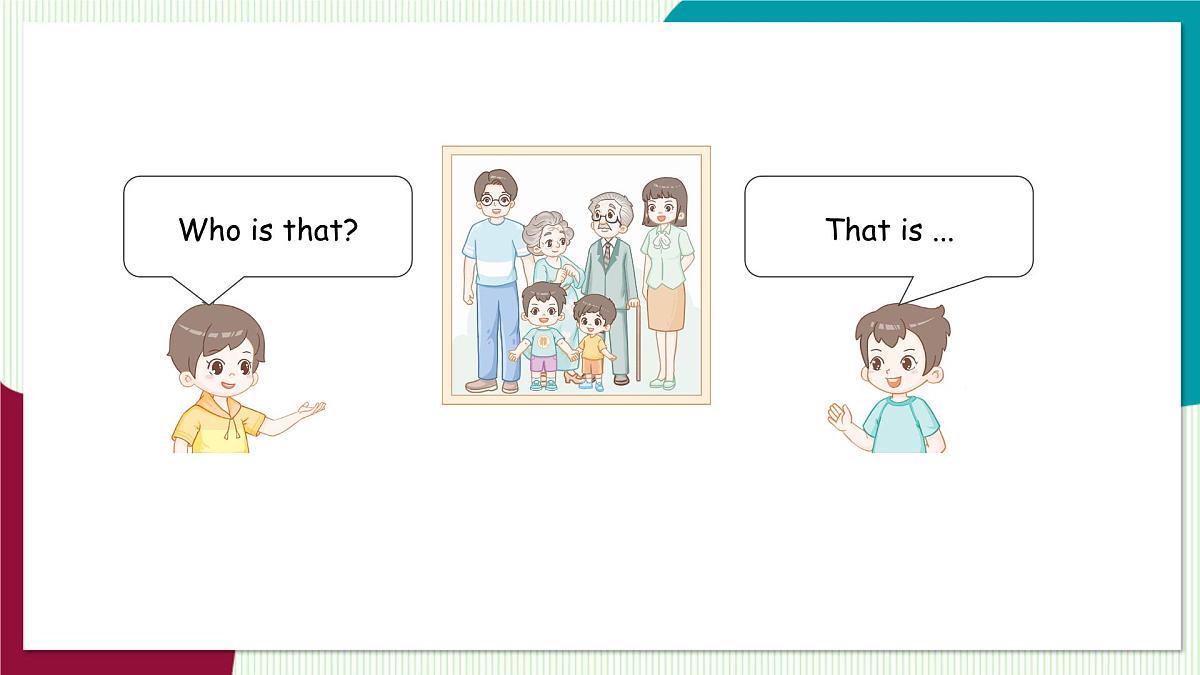 Who is that?

That is ...